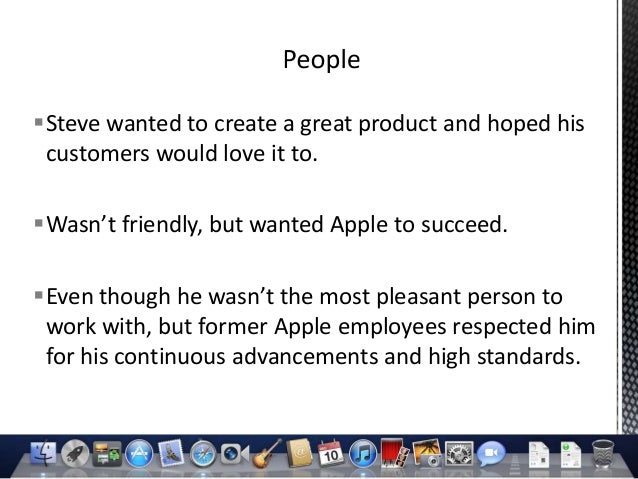 People

▪ Steve wanted to create a great product and hoped his customers would love it to.

▪ Wasn't friendly, but wanted Apple to succeed.

▪ Even though he wasn't the most pleasant person to work with, but former Apple employees respected him for his continuous advancements and high standards.

10